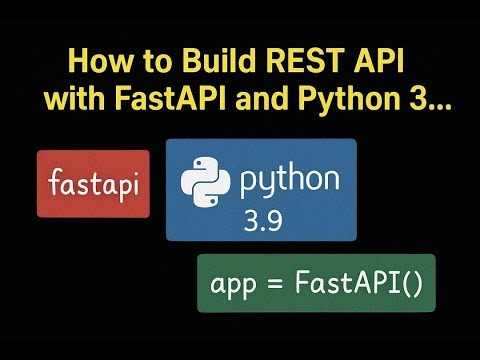 How to Build REST API with FastAPI and Python 3...

fastapi

python
3.9

app = FastAPI()